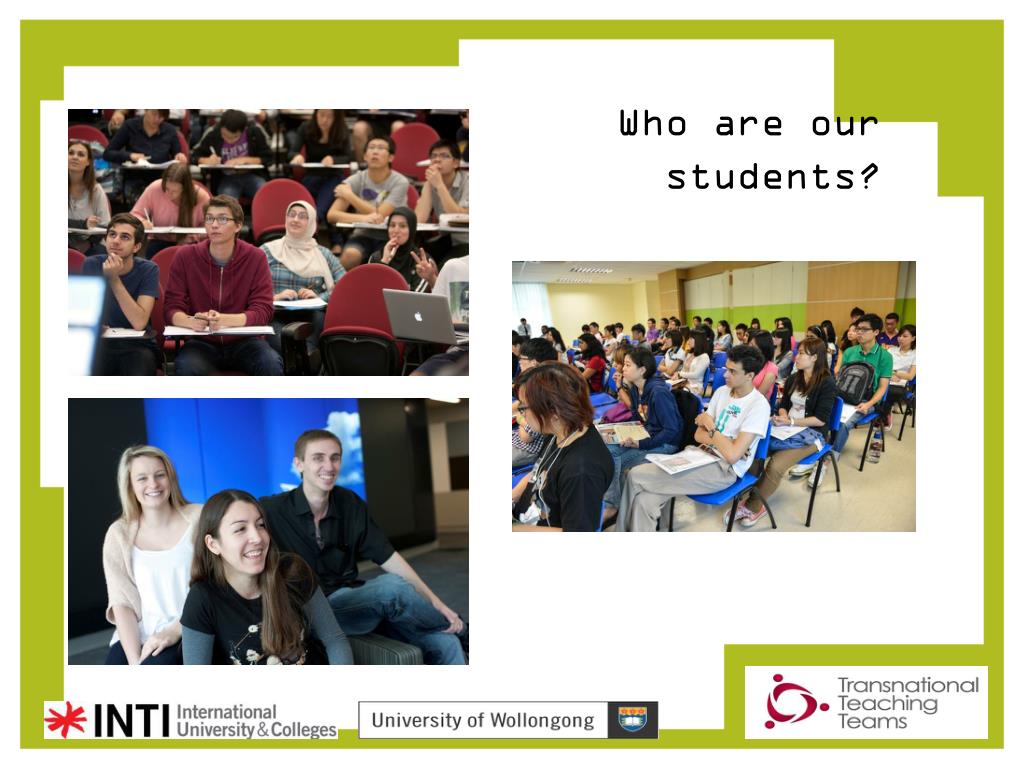 Who are our students?

INTI International University & Colleges

University of Wollongong

Transnational Teaching Teams